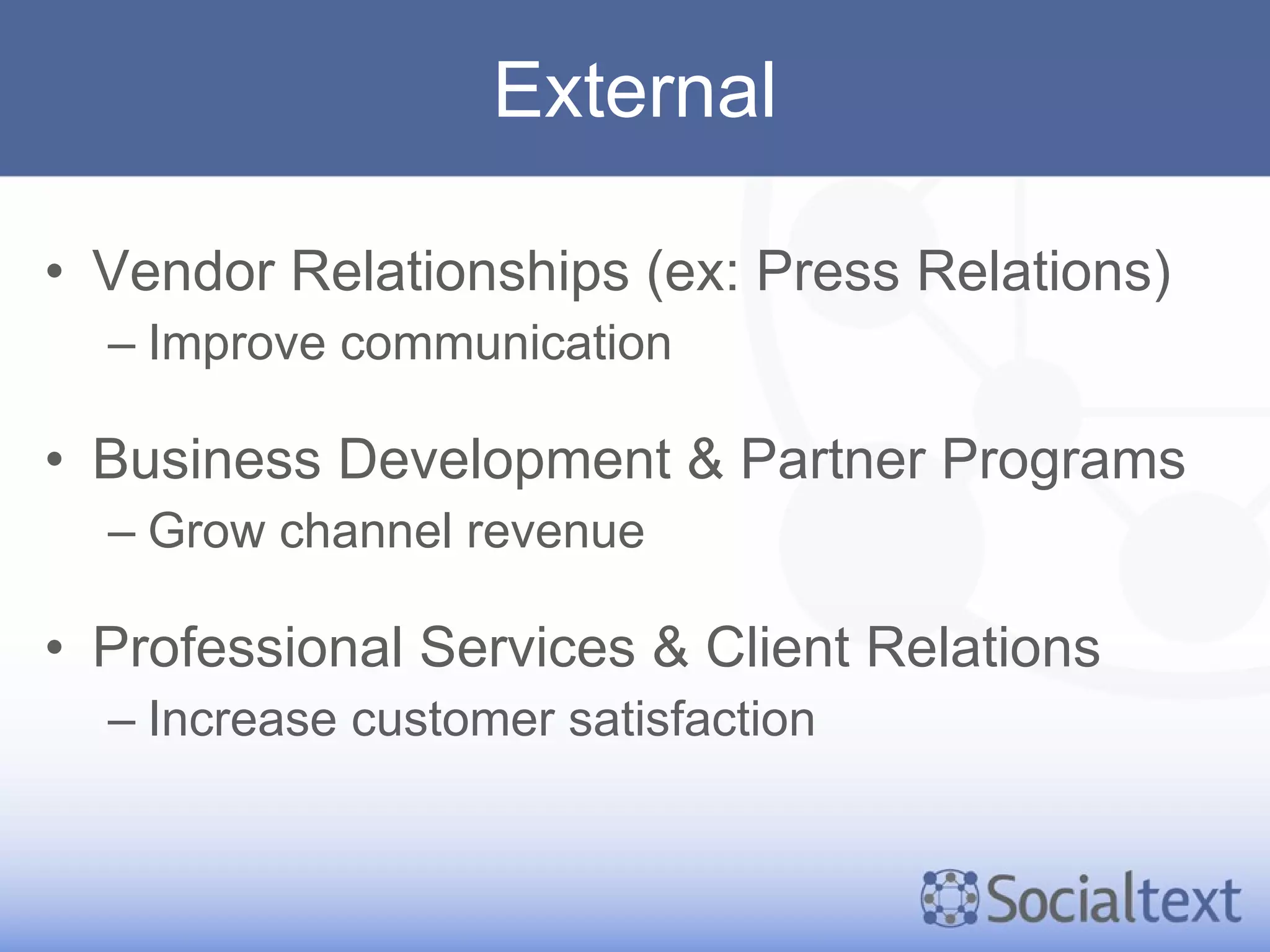 External

• Vendor Relationships (ex: Press Relations)
– Improve communication

• Business Development & Partner Programs
– Grow channel revenue

• Professional Services & Client Relations
– Increase customer satisfaction

Socialtext